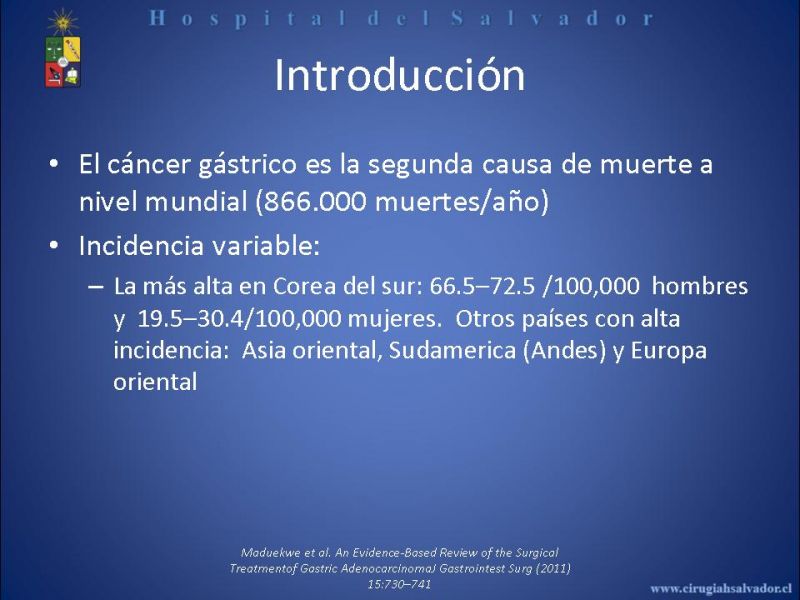 Hospital del Salvador

Introducción

• El cáncer gástrico es la segunda causa de muerte a nivel mundial (866.000 muertes/año)
• Incidencia variable:
– La más alta en Corea del sur: 66.5–72.5 /100,000 hombres y 19.5–30.4/100,000 mujeres. Otros países con alta incidencia: Asia oriental, Sudamerica (Andes) y Europa oriental

Maduekwe et al. An Evidence-Based Review of the Surgical Treatmentof Gastric AdenocarcinomaJ Gastrointest Surg (2011) 15:730–741

www.cirugiahsalvador.cl